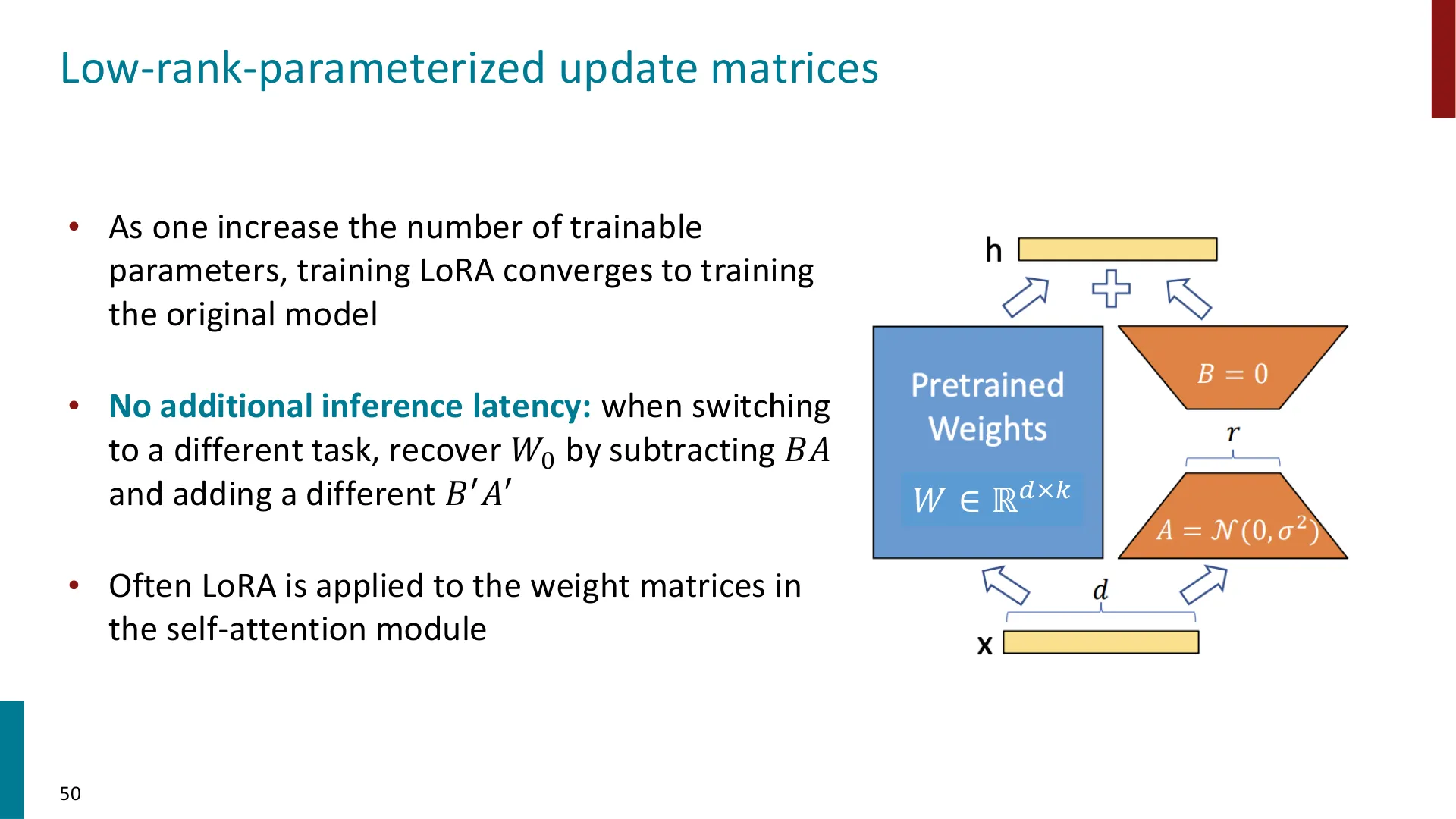 Low-rank-parameterized update matrices

• As one increase the number of trainable parameters, training LoRA converges to training the original model

• No additional inference latency: when switching to a different task, recover $W_0$ by subtracting $BA$ and adding a different $B'A'$

• Often LoRA is applied to the weight matrices in the self-attention module

h

Pretrained Weights

$W \in \mathbb{R}^{d \times k}$

$B = 0$

$r$

$A = \mathcal{N}(0, \sigma^2)$

$d$

x

50